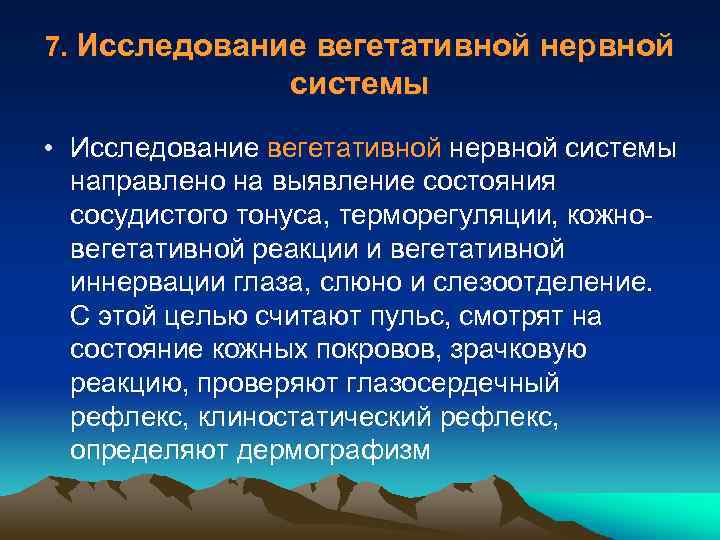 7. Исследование вегетативной нервной системы

• Исследование вегетативной нервной системы направлено на выявление состояния сосудистого тонуса, терморегуляции, кожно-вегетативной реакции и вегетативной иннервации глаза, слюно и слезоотделение. С этой целью считают пульс, смотрят на состояние кожных покровов, зрачковую реакцию, проверяют глазосердечный рефлекс, клиностатический рефлекс, определяют дермографизм